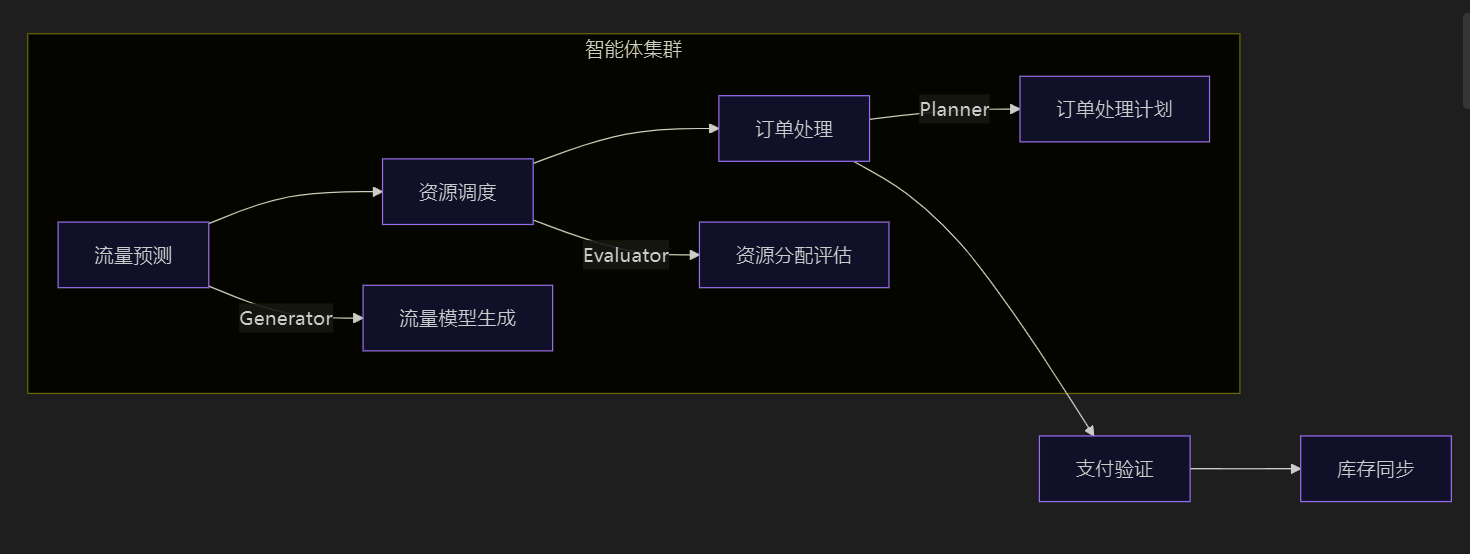 智能体集群

流量预测

资源调度

订单处理

Planner

订单处理计划

Evaluator

资源分配评估

Generator

流量模型生成

支付验证

库存同步